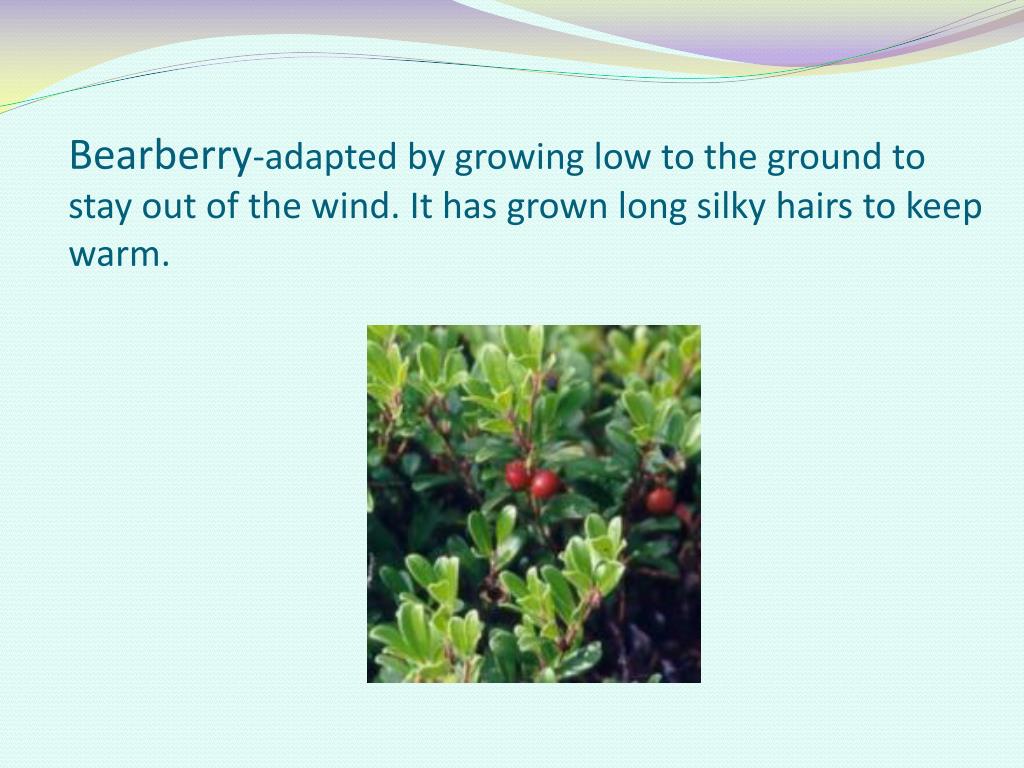 Bearberry-adapted by growing low to the ground to stay out of the wind. It has grown long silky hairs to keep warm.